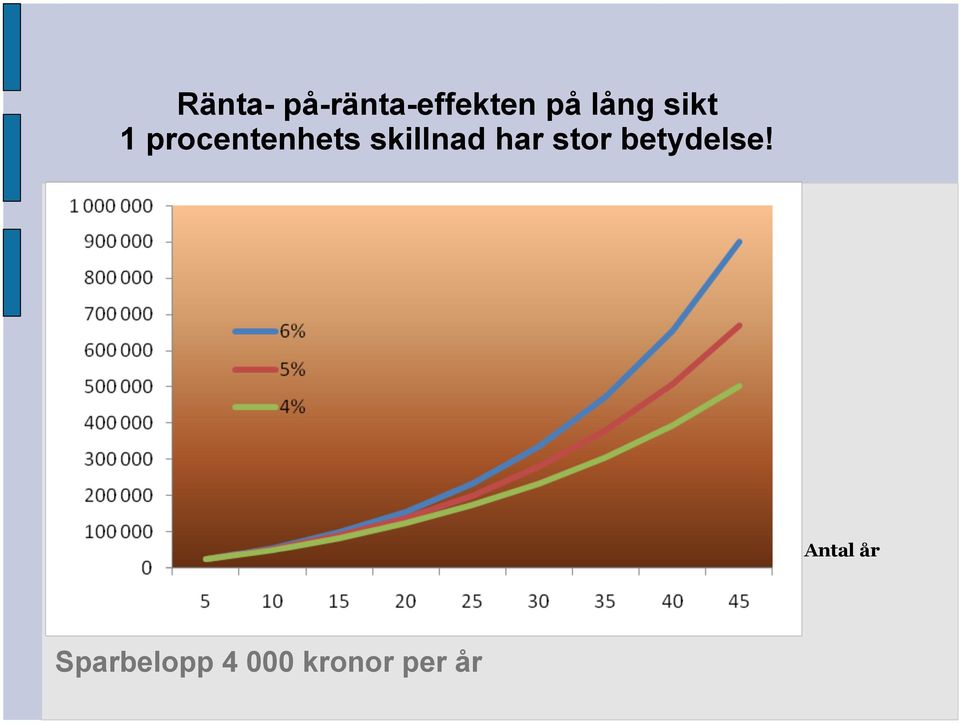 Ränta- på-ränta-effekten på lång sikt
1 procentenhets skillnad har stor betydelse!

1 000 000
900 000
800 000
700 000
600 000
500 000
400 000
300 000
200 000
100 000
0

6%
5%
4%

5 10 15 20 25 30 35 40 45

Antal år

Sparbelopp 4 000 kronor per år